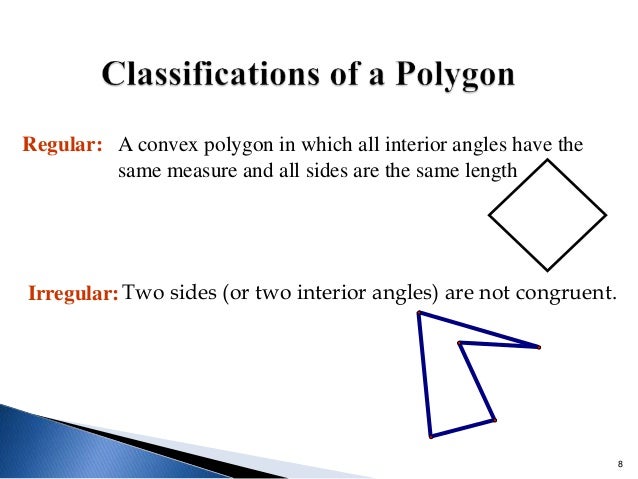 Classifications of a Polygon

Regular: A convex polygon in which all interior angles have the same measure and all sides are the same length

Irregular: Two sides (or two interior angles) are not congruent.

8